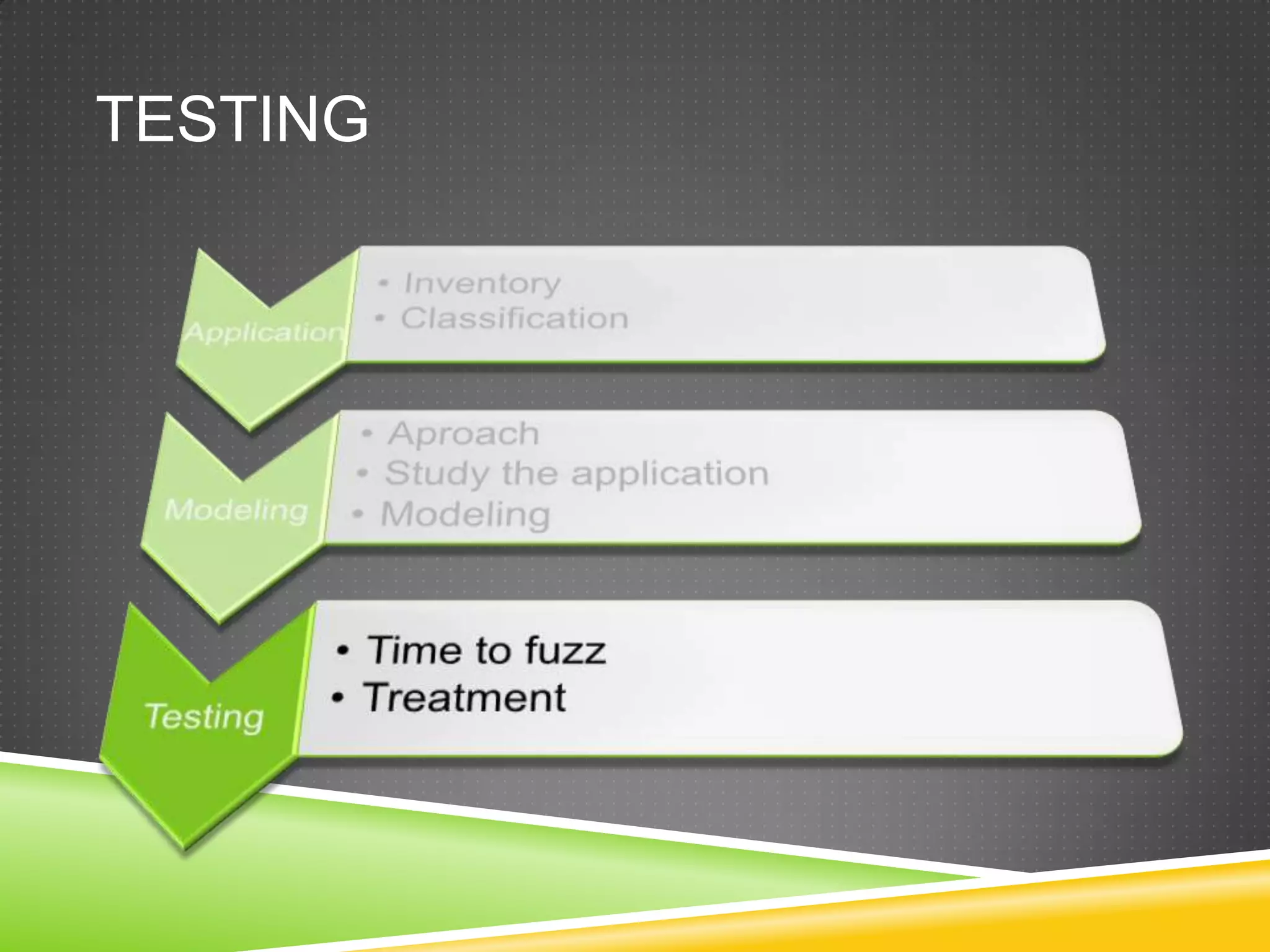 TESTING

Application
• Inventory
• Classification

Modeling
• Aproach
• Study the application
• Modeling

Testing
• Time to fuzz
• Treatment